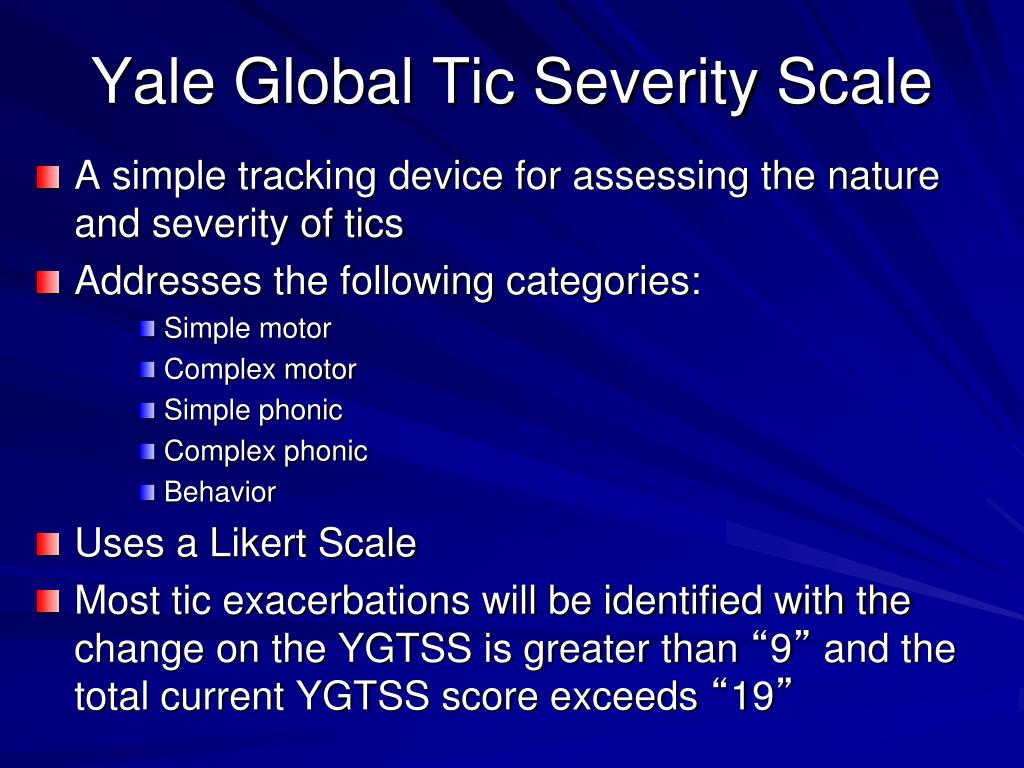 Yale Global Tic Severity Scale

A simple tracking device for assessing the nature and severity of tics

Addresses the following categories:

Simple motor

Complex motor

Simple phonic

Complex phonic

Behavior

Uses a Likert Scale

Most tic exacerbations will be identified with the change on the YGTSS is greater than “9” and the total current YGTSS score exceeds “19”